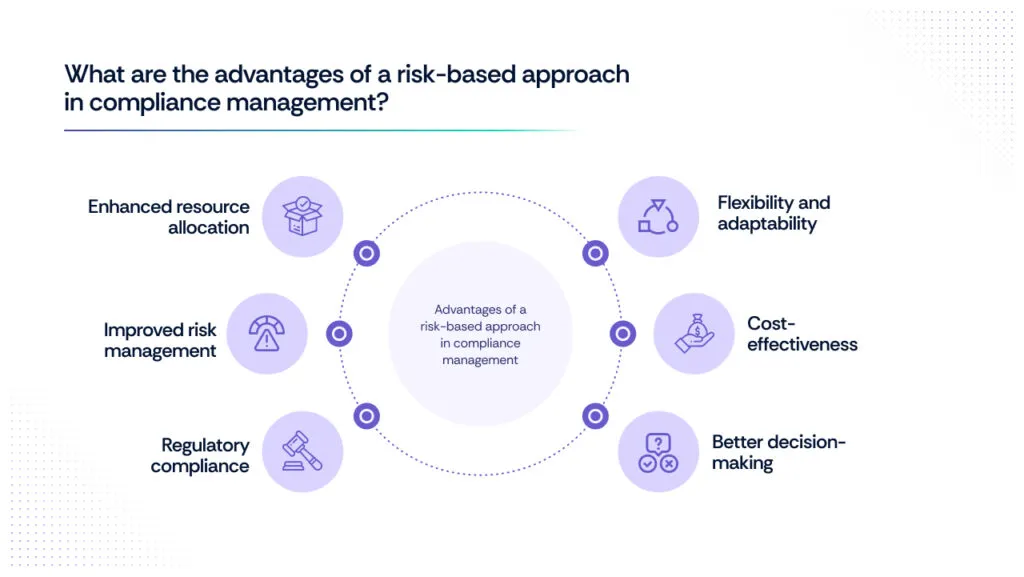 What are the advantages of a risk-based approach in compliance management?

Enhanced resource allocation

Improved risk management

Regulatory compliance

Advantages of a risk-based approach in compliance management

Flexibility and adaptability

Cost-effectiveness

Better decision-making